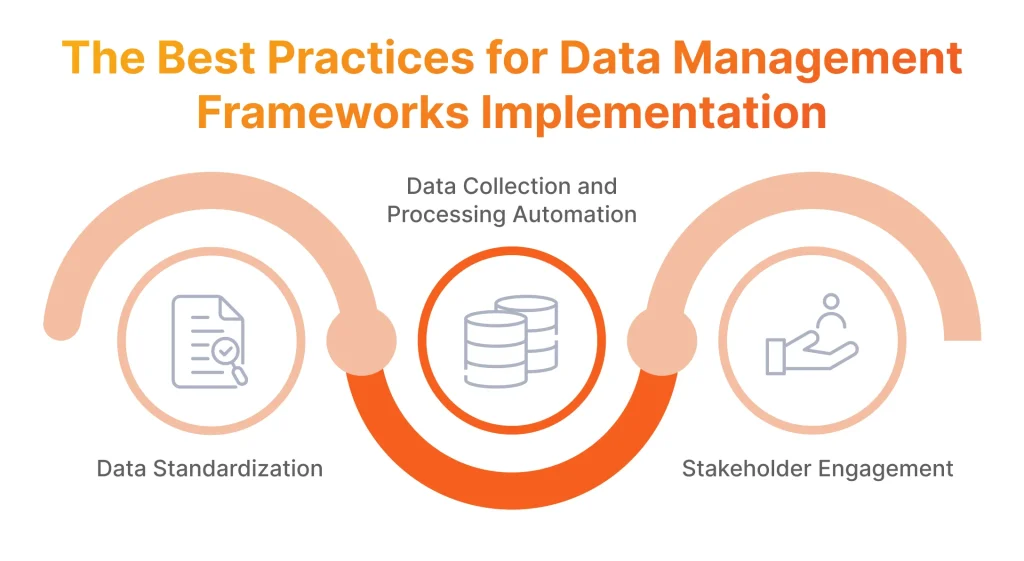 The Best Practices for Data Management Frameworks Implementation

Data Collection and Processing Automation

Data Standardization

Stakeholder Engagement